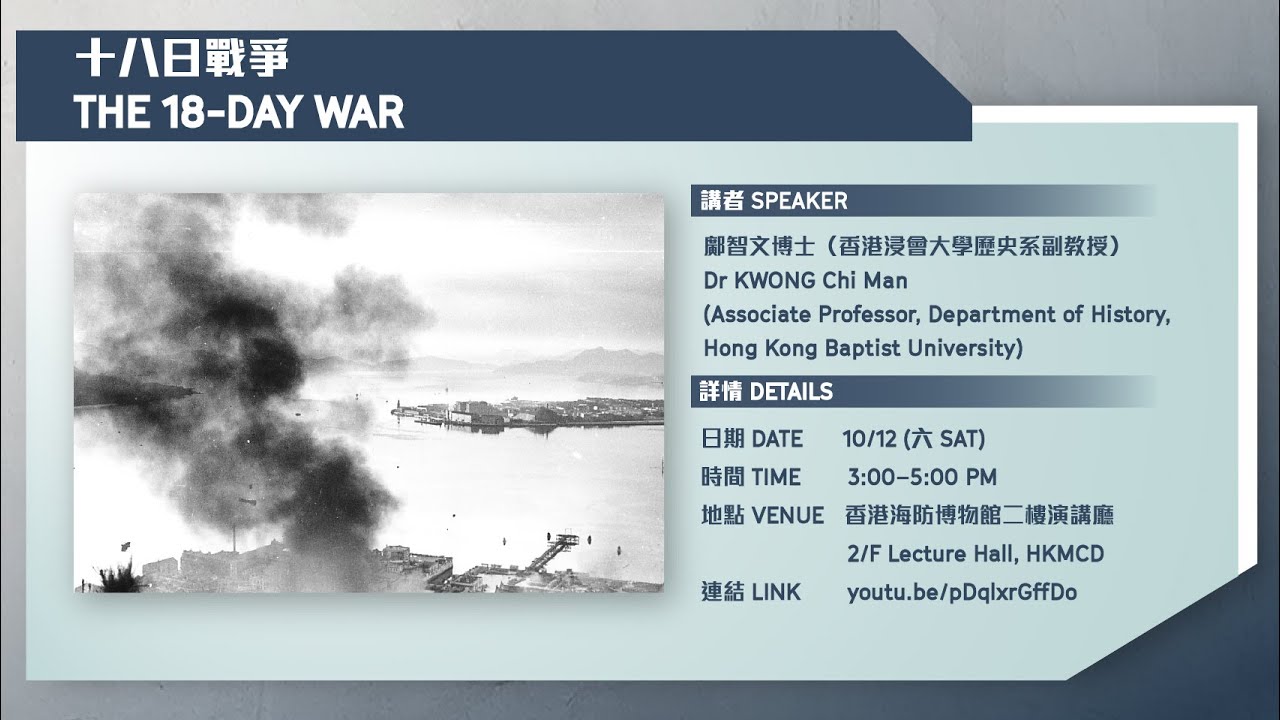 十八日戰爭
THE 18-DAY WAR

講者 SPEAKER

鄺智文博士（香港浸會大學歷史系副教授）
Dr KWONG Chi Man
(Associate Professor, Department of History, Hong Kong Baptist University)

詳情 DETAILS

日期 DATE 10/12 (六 SAT)
時間 TIME 3:00–5:00 PM
地點 VENUE 香港海防博物館二樓演講廳
2/F Lecture Hall, HKMCD
連結 LINK youtu.be/pDqlxrGffDo